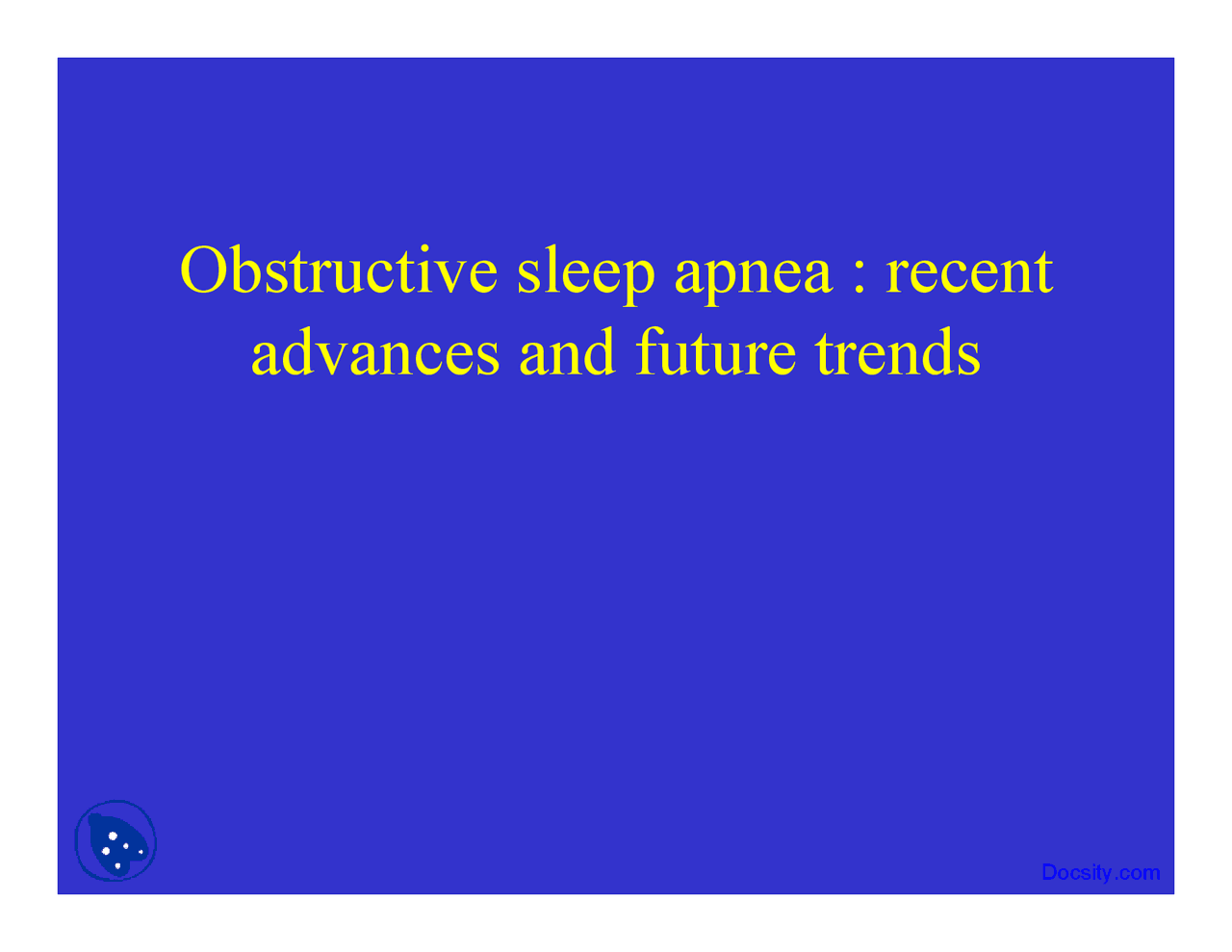 Obstructive sleep apnea : recent advances and future trends

Docsity.com